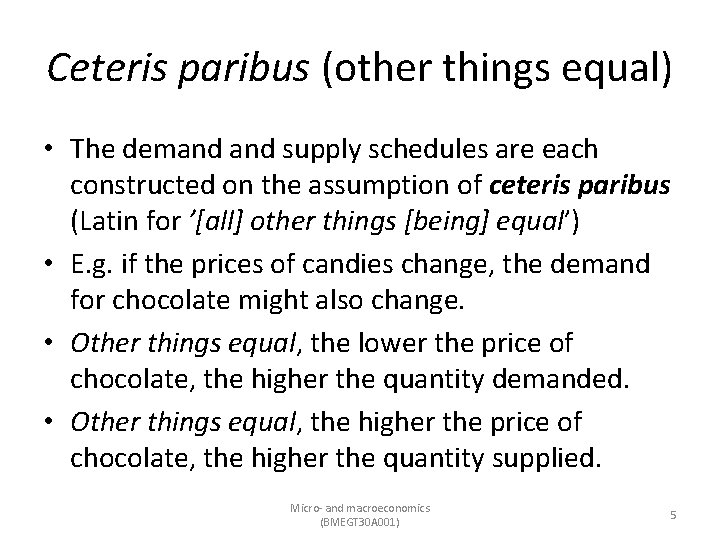 Ceteris paribus (other things equal)

• The demand and supply schedules are each constructed on the assumption of ceteris paribus (Latin for ’[all] other things [being] equal’)

• E.g. if the prices of candies change, the demand for chocolate might also change.

• Other things equal, the lower the price of chocolate, the higher the quantity demanded.

• Other things equal, the higher the price of chocolate, the higher the quantity supplied.

Micro- and macroeconomics (BMEGT30A001)

5